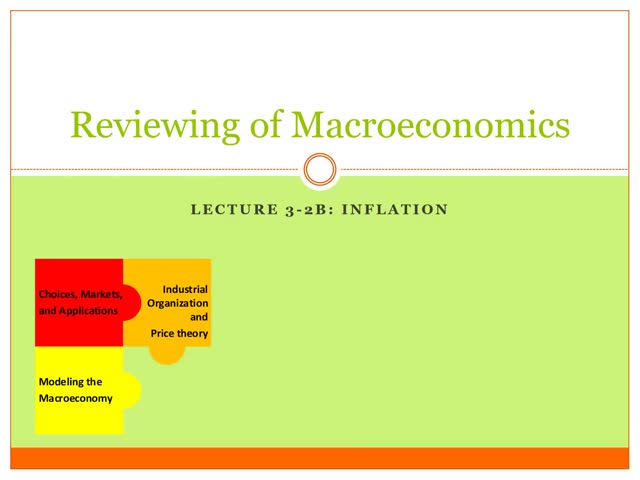 Reviewing of Macroeconomics

LECTURE 3-2B: INFLATION

Choices, Markets, and Applications

Industrial Organization and Price theory

Modeling the Macroeconomy